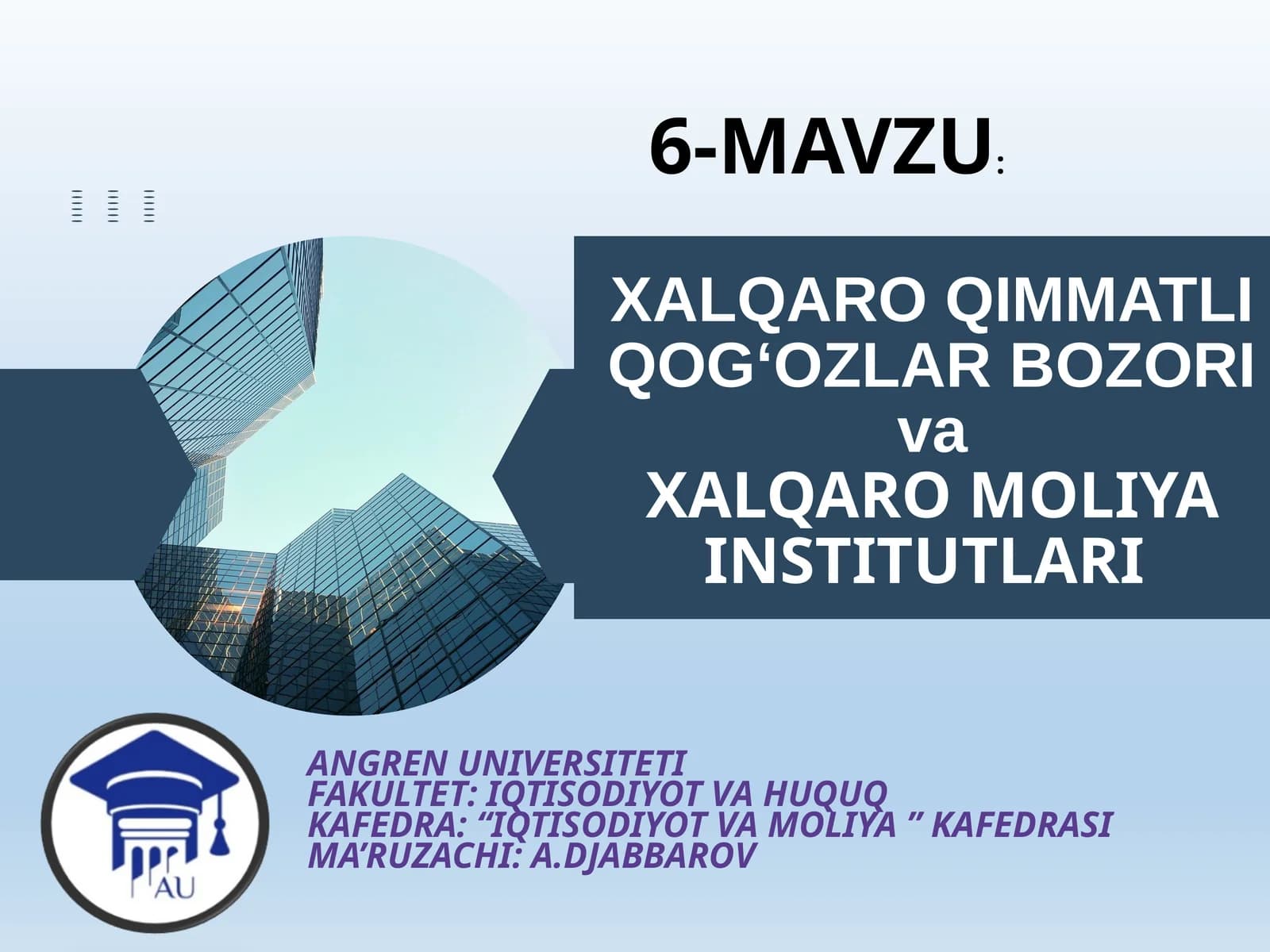 6-MAVZU:

XALQARO QIMMATLI QOG‘OZLAR BOZORI va XALQARO MOLIYA INSTITUTLARI

AU

ANGREN UNIVERSITETI
FAKULTET: IQTISODIYOT VA HUQUQ
KAFEDRA: “IQTISODIYOT VA MOLIYA ” KAFEDRASI
MA’RUZACHI: A.DJABBAROV